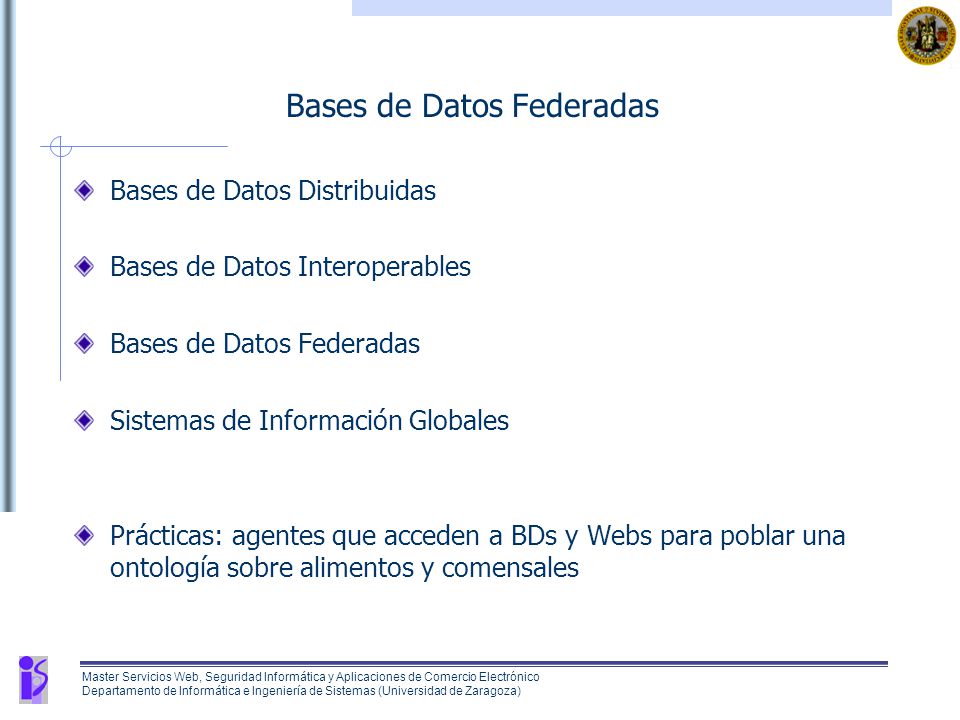 Bases de Datos Federadas

Bases de Datos Distribuidas

Bases de Datos Interoperables

Bases de Datos Federadas

Sistemas de Información Globales

Prácticas: agentes que acceden a BDs y Webs para poblar una ontología sobre alimentos y comensales

Master Servicios Web, Seguridad Informática y Aplicaciones de Comercio Electrónico
Departamento de Informática e Ingeniería de Sistemas (Universidad de Zaragoza)